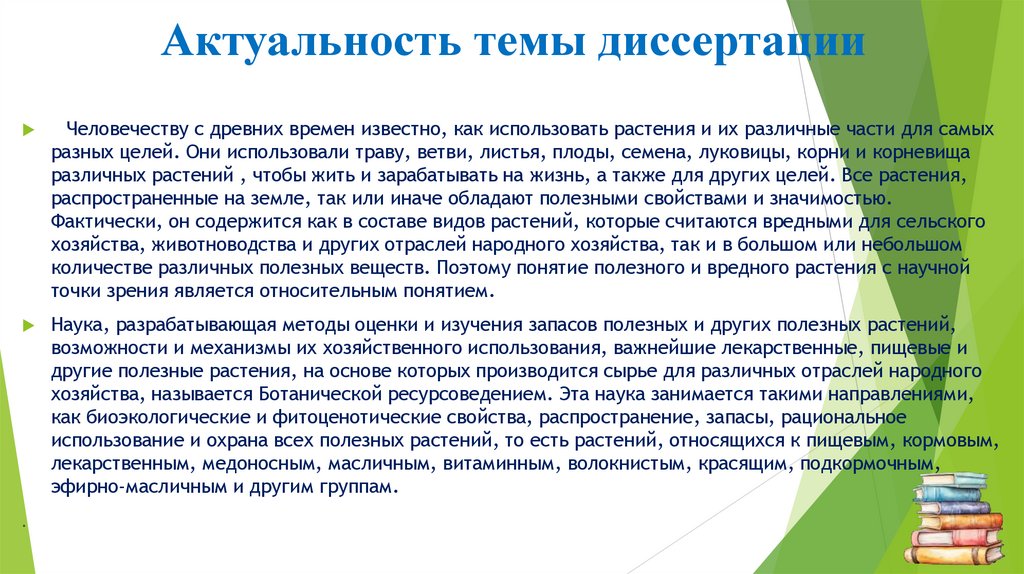 Актуальность темы диссертации

Человечеству с древних времен известно, как использовать растения и их различные части для самых разных целей. Они использовали траву, ветви, листья, плоды, семена, луковицы, корни и корневища различных растений , чтобы жить и зарабатывать на жизнь, а также для других целей. Все растения, распространенные на земле, так или иначе обладают полезными свойствами и значимостью. Фактически, он содержится как в составе видов растений, которые считаются вредными для сельского хозяйства, животноводства и других отраслей народного хозяйства, так и в большом или небольшом количестве различных полезных веществ. Поэтому понятие полезного и вредного растения с научной точки зрения является относительным понятием.

Наука, разрабатывающая методы оценки и изучения запасов полезных и других полезных растений, возможности и механизмы их хозяйственного использования, важнейшие лекарственные, пищевые и другие полезные растения, на основе которых производится сырье для различных отраслей народного хозяйства, называется Ботанической ресурсоведением. Эта наука занимается такими направлениями, как биоэкологические и фитоценотические свойства, распространение, запасы, рациональное использование и охрана всех полезных растений, то есть растений, относящихся к пищевым, кормовым, лекарственным, медоносным, масличным, витаминным, волокнистым, красящим, подкормочным, эфирно-масличным и другим группам.

.